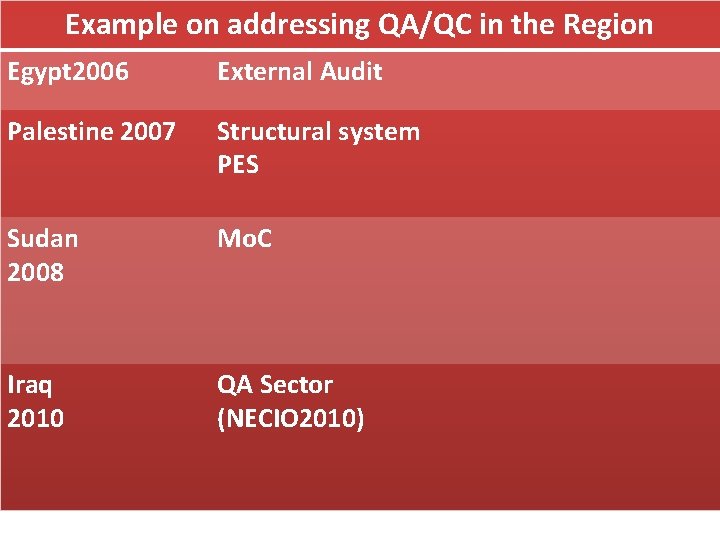 | Example on addressing QA/QC in the Region | |
|---|---|
| Egypt2006 | External Audit |
| Palestine 2007 | Structural system PES |
| Sudan 2008 | MoC |
| Iraq 2010 | QA Sector (NECIO2010) |